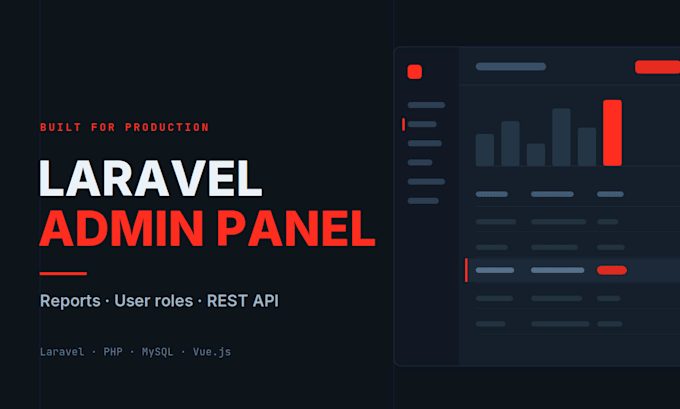 BUILT FOR PRODUCTION

LARAVEL
ADMIN PANEL

Reports · User roles · REST API

Laravel · PHP · MySQL · Vue.js